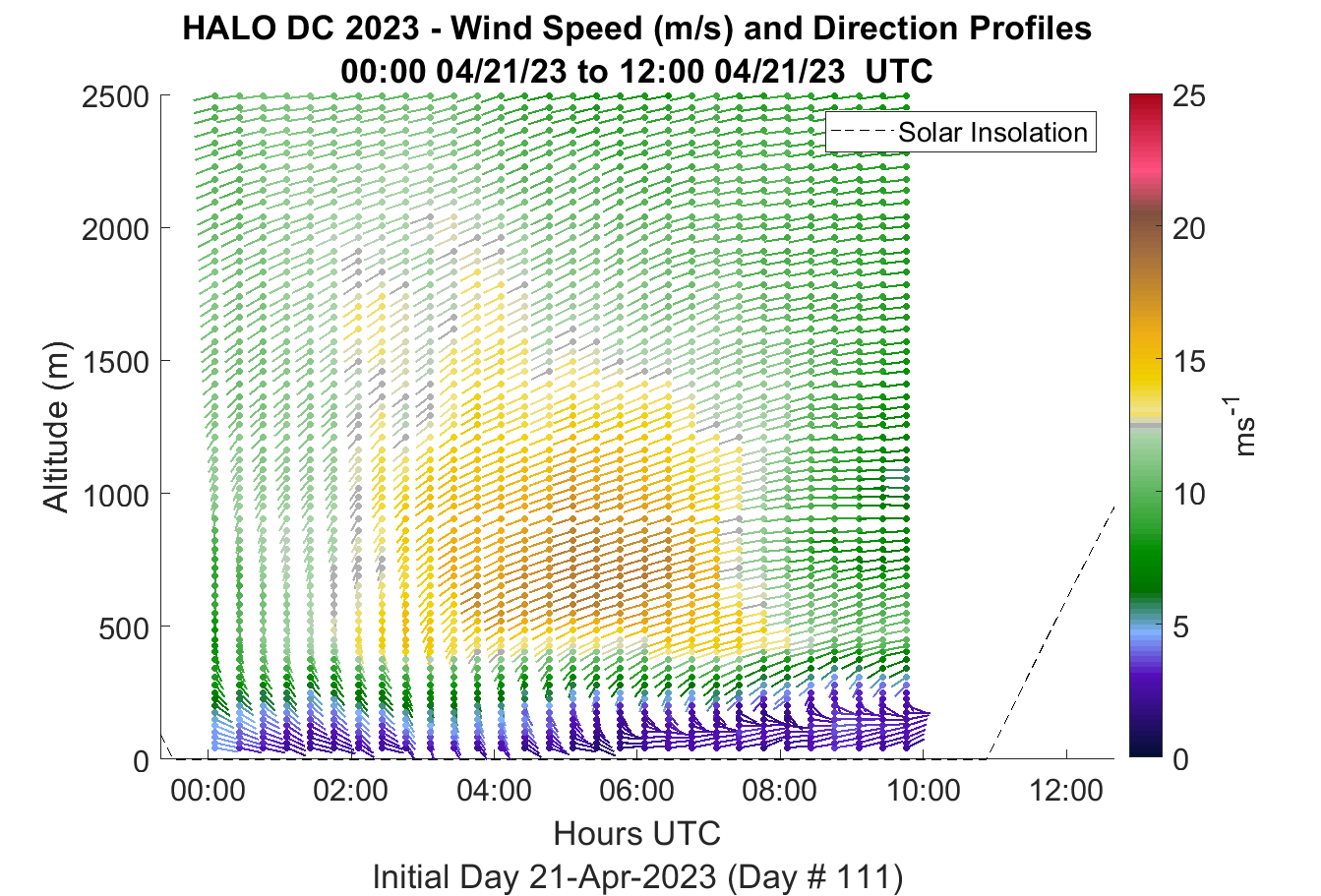 HALO DC 2023 - Wind Speed (m/s) and Direction Profiles
00:00 04/21/23 to 12:00 04/21/23 UTC

Solar Insolation

Altitude (m)

2500
2000
1500
1000
500
0

00:00
02:00
04:00
06:00
08:00
10:00
12:00

Hours UTC

Initial Day 21-Apr-2023 (Day # 111)

25
20
15
10
5
0

$ms^{-1}$